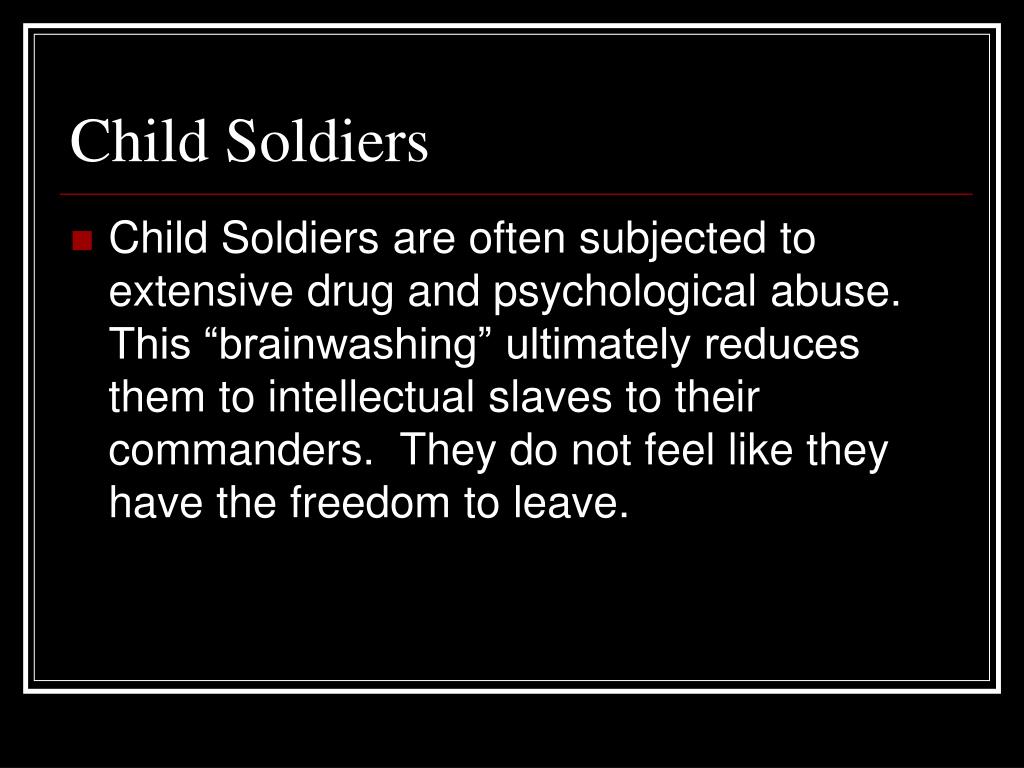 Child Soldiers

Child Soldiers are often subjected to extensive drug and psychological abuse. This “brainwashing” ultimately reduces them to intellectual slaves to their commanders. They do not feel like they have the freedom to leave.